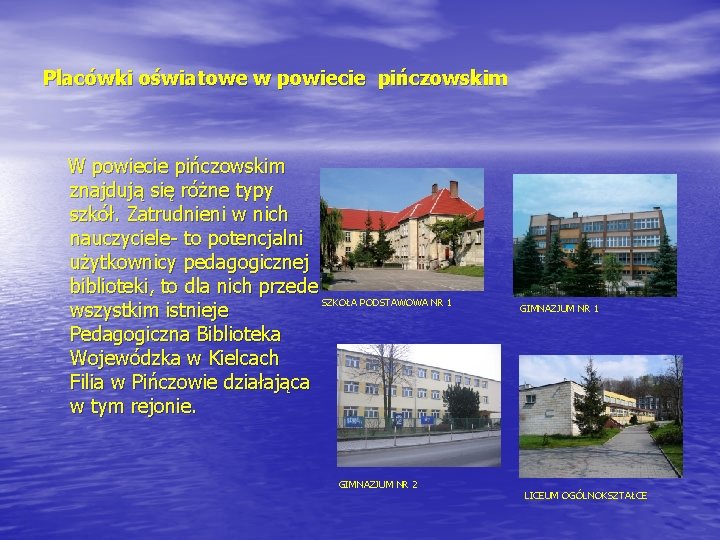 Placówki oświatowe w powiecie pińczowskim

W powiecie pińczowskim znajdują się różne typy szkół. Zatrudnieni w nich nauczyciele- to potencjalni użytkownicy pedagogicznej biblioteki, to dla nich przede wszystkim istnieje Pedagogiczna Biblioteka Wojewódzka w Kielcach Filia w Pińczowie działająca w tym rejonie.

SZKOŁA PODSTAWOWA NR 1

GIMNAZJUM NR 1

GIMNAZJUM NR 2

LICEUM OGÓLNOKSZTAŁCE